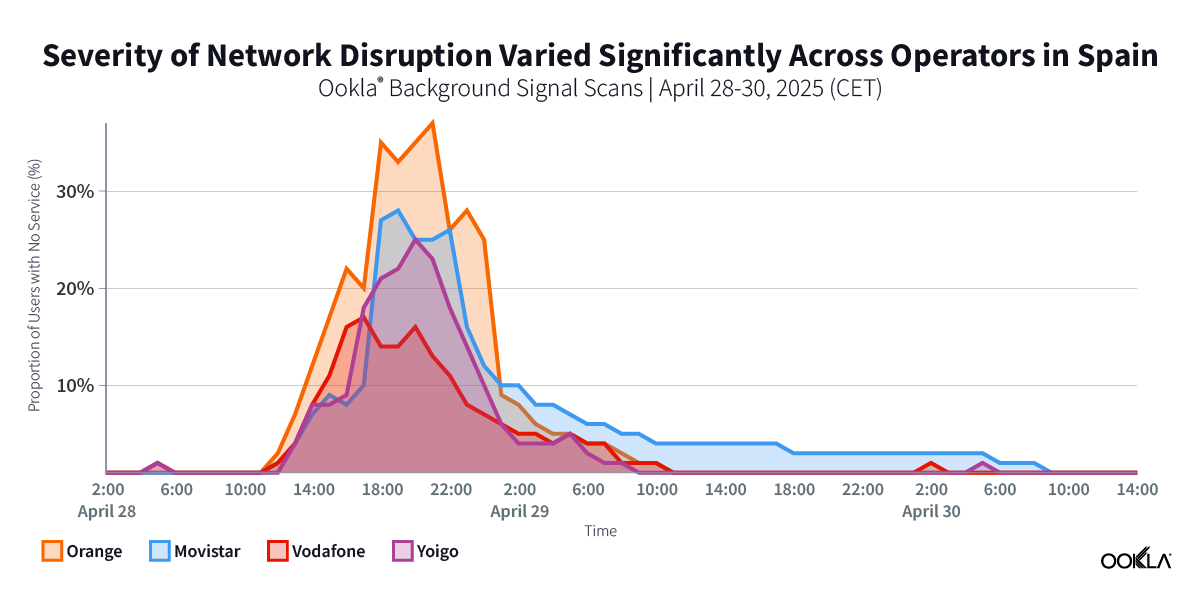 Severity of Network Disruption Varied Significantly Across Operators in Spain
Ookla® Background Signal Scans | April 28-30, 2025 (CET)

Proportion of Users with No Service (%)

30%
20%
10%

2:00
April 28
6:00
10:00
14:00
18:00
22:00
2:00
April 29
6:00
10:00
14:00
18:00
22:00
2:00
April 30
6:00
10:00
14:00

Time

Orange
Movistar
Vodafone
Yoigo

OOKLA